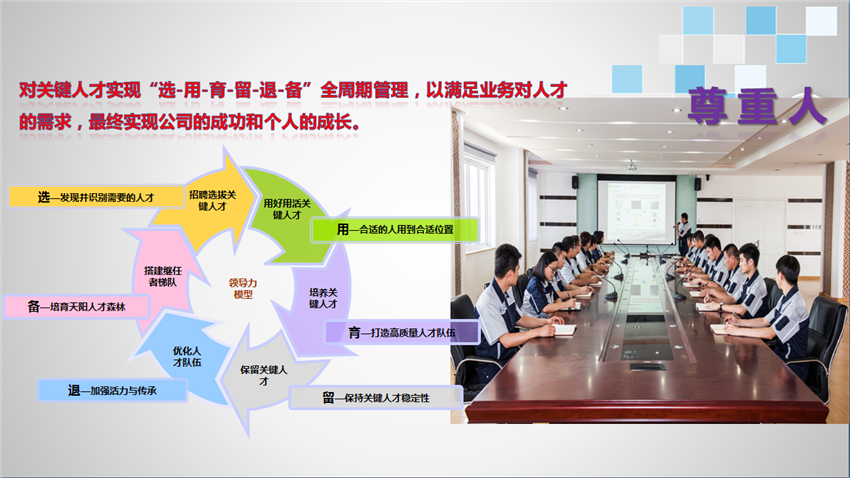 尊重人

对关键人才实现“选-用-育-留-退-备”全周期管理，以满足业务对人才的需求，最终实现公司的成功和个人的成长。

选—发现并识别需要的人才

招聘选拔关键人才

用好用活关键人才

用—合适的人用到合适位置

培养关键人才

育—打造高质量人才队伍

保留关键人才

留—保持关键人才稳定性

优化人才队伍

退—加强活力与传承

搭建继任者梯队

备—培育天阳人才森林

领导力模型